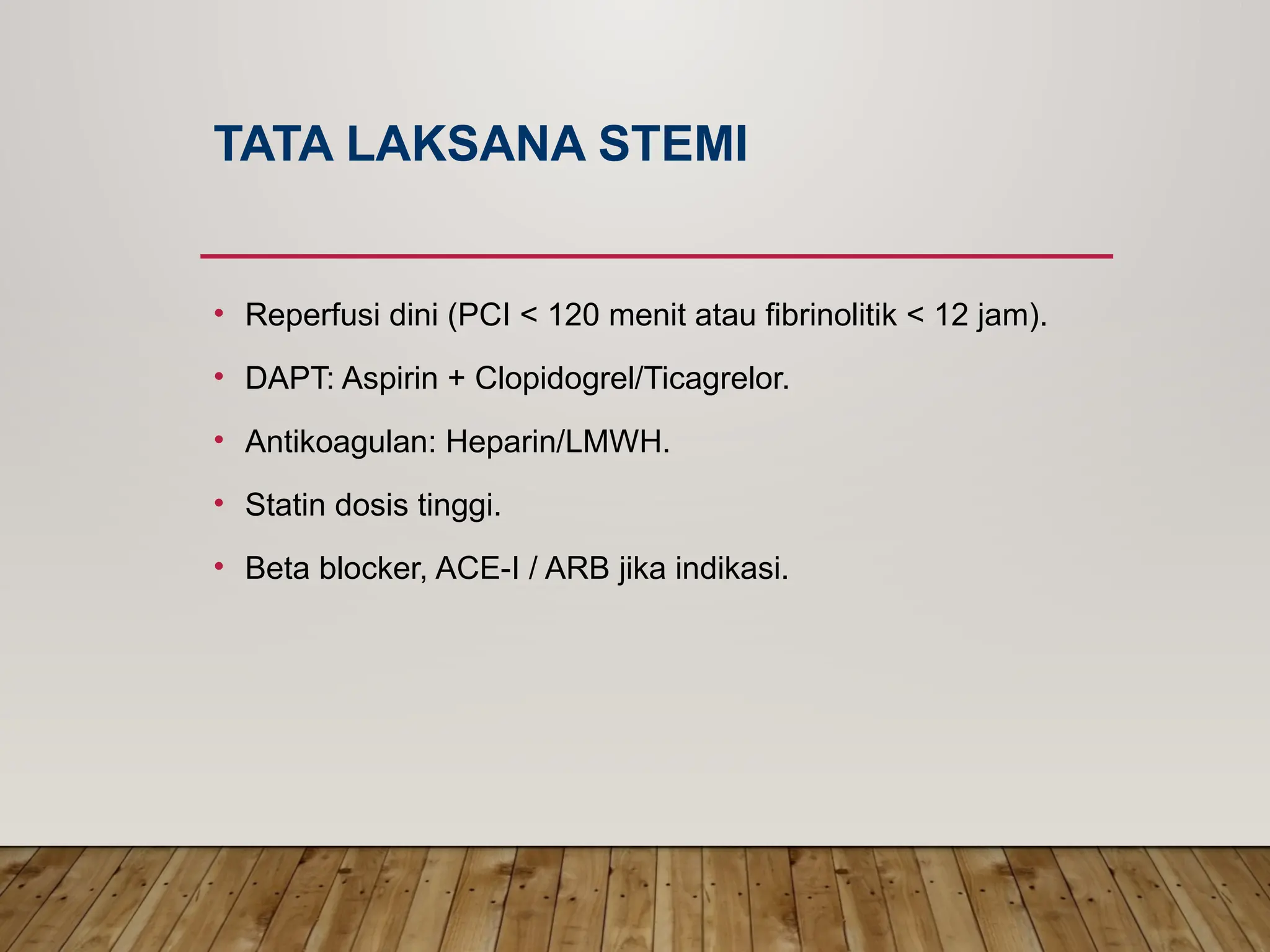 TATA LAKSANA STEMI

• Reperfusi dini (PCI < 120 menit atau fibrinolitik < 12 jam).
• DAPT: Aspirin + Clopidogrel/Ticagrelor.
• Antikoagulan: Heparin/LMWH.
• Statin dosis tinggi.
• Beta blocker, ACE-I / ARB jika indikasi.